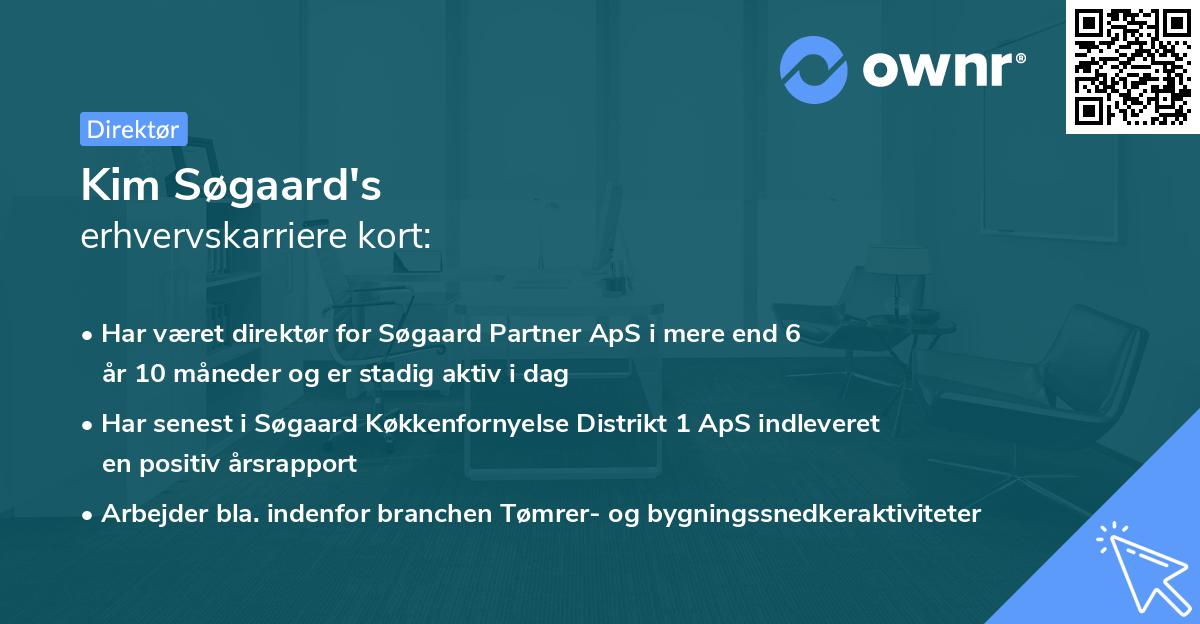 ownr®

Direktør

Kim Søgaard's
erhvervskarriere kort:

• Har været direktør for Søgaard Partner ApS i mere end 6 år 10 måneder og er stadig aktiv i dag
• Har senest i Søgaard Køkkenfornyelse Distrikt 1 ApS indleveret en positiv årsrapport
• Arbejder bla. indenfor branchen Tømrer- og bygningssnedkeraktiviteter